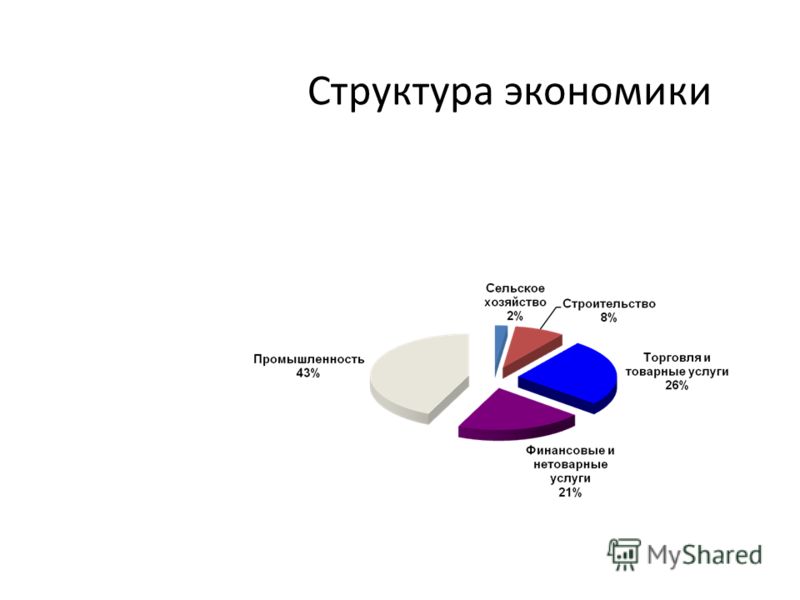 Структура экономики

Сельское хозяйство 2%

Строительство 8%

Торговля и товарные услуги 26%

Финансовые и нетоварные услуги 21%

Промышленность 43%

MyShared